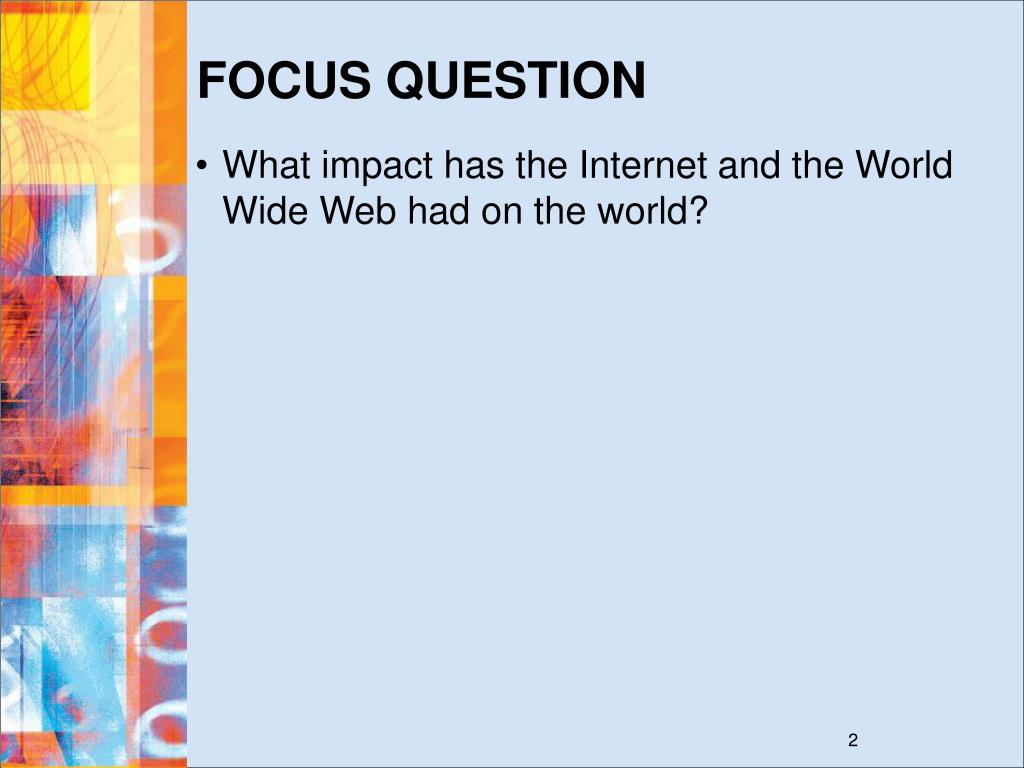 FOCUS QUESTION

• What impact has the Internet and the World Wide Web had on the world?

2